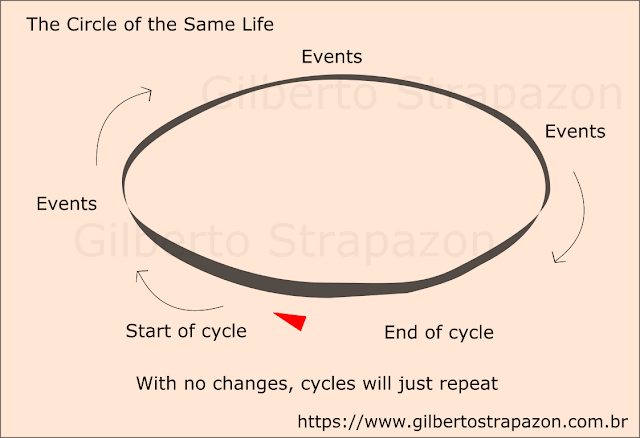 The Circle of the Same Life

Events

Gilberto Strapazon

Events

Events

Gilberto Strapazon

Start of cycle

End of cycle

With no changes, cycles will just repeat

https://www.gilbertostrapazon.com.br